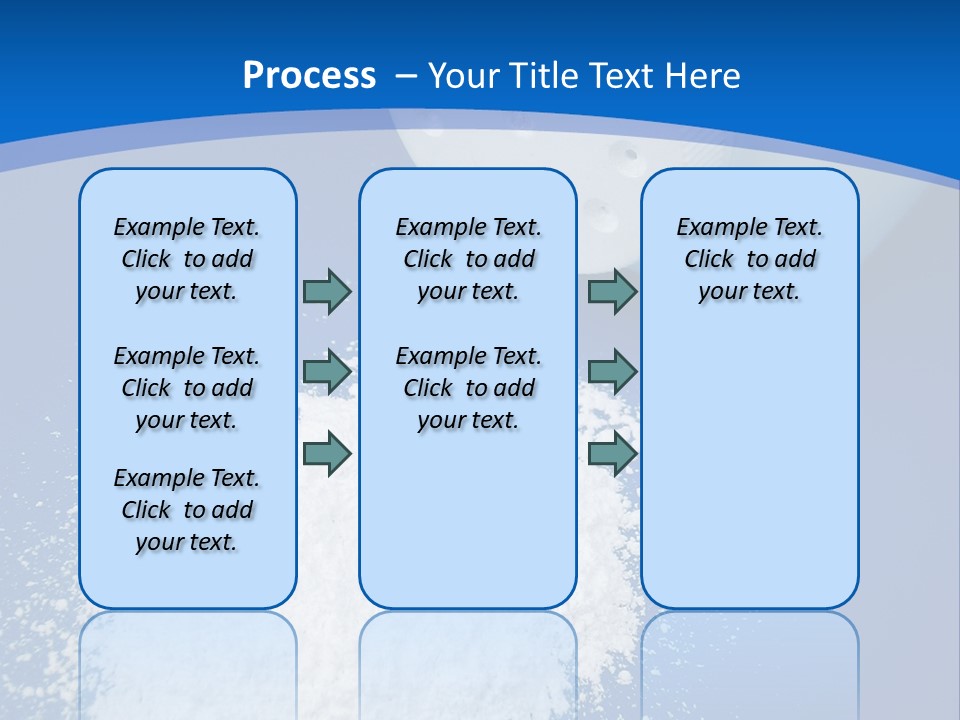 Process – Your Title Text Here

Example Text. Click to add your text.

Example Text. Click to add your text.

Example Text. Click to add your text.

Example Text. Click to add your text.

Example Text. Click to add your text.

Example Text. Click to add your text.